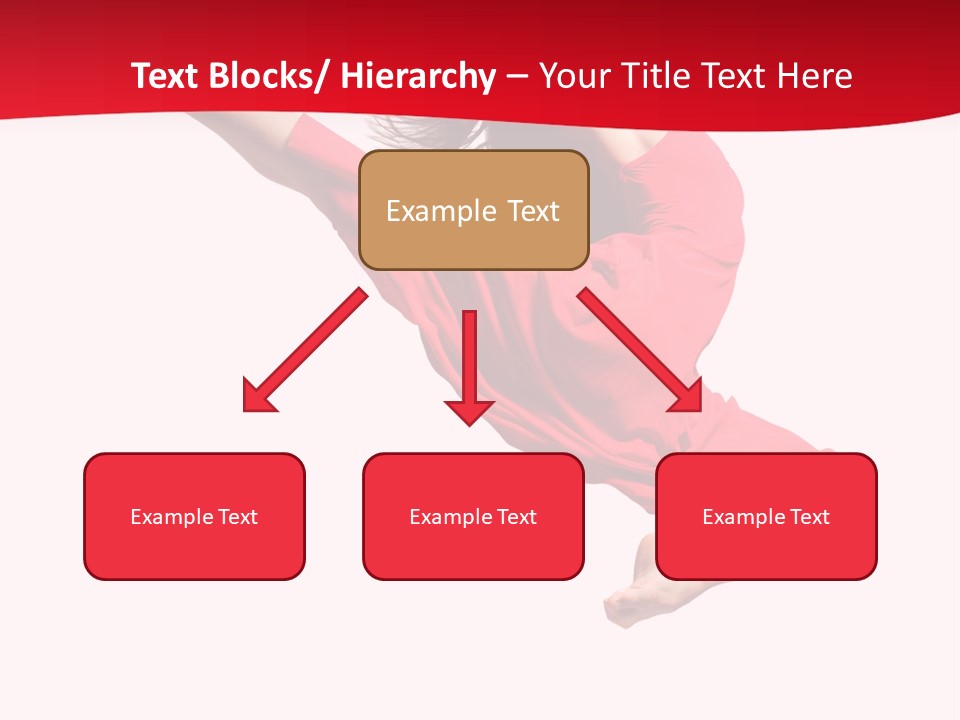 Text Blocks/ Hierarchy – Your Title Text Here

Example Text

Example Text

Example Text

Example Text